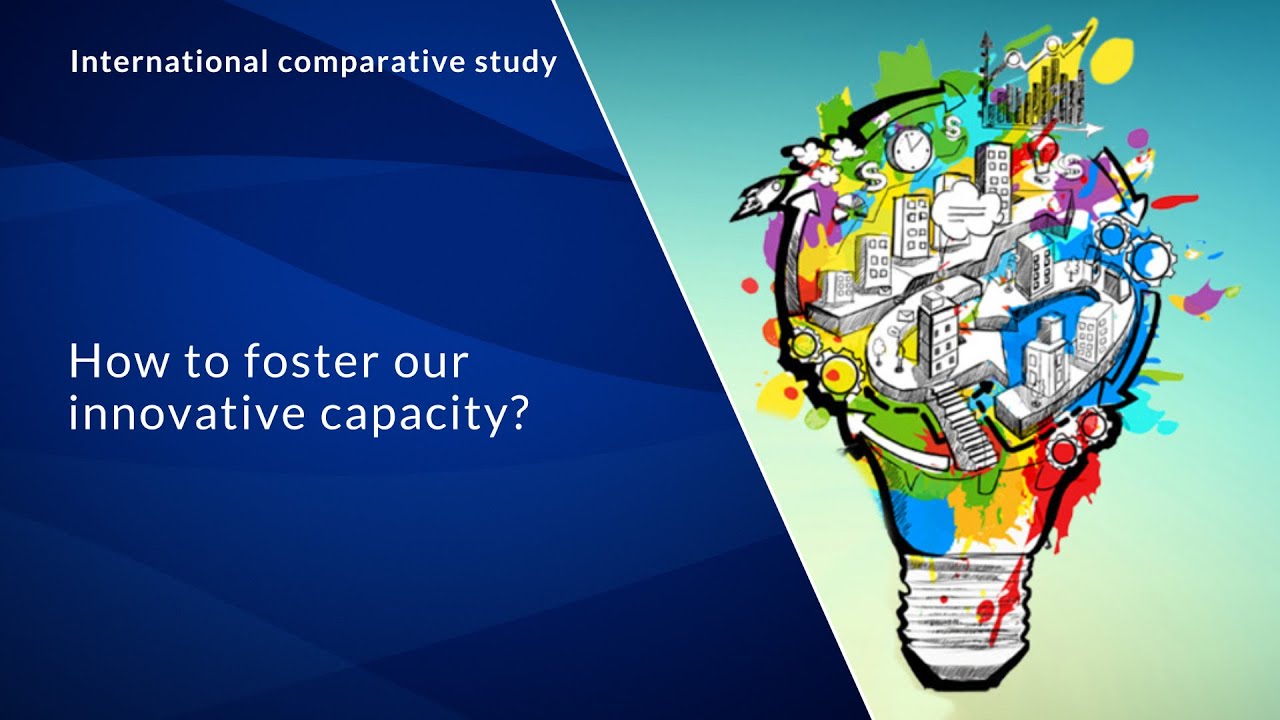 International comparative study

How to foster our innovative capacity?